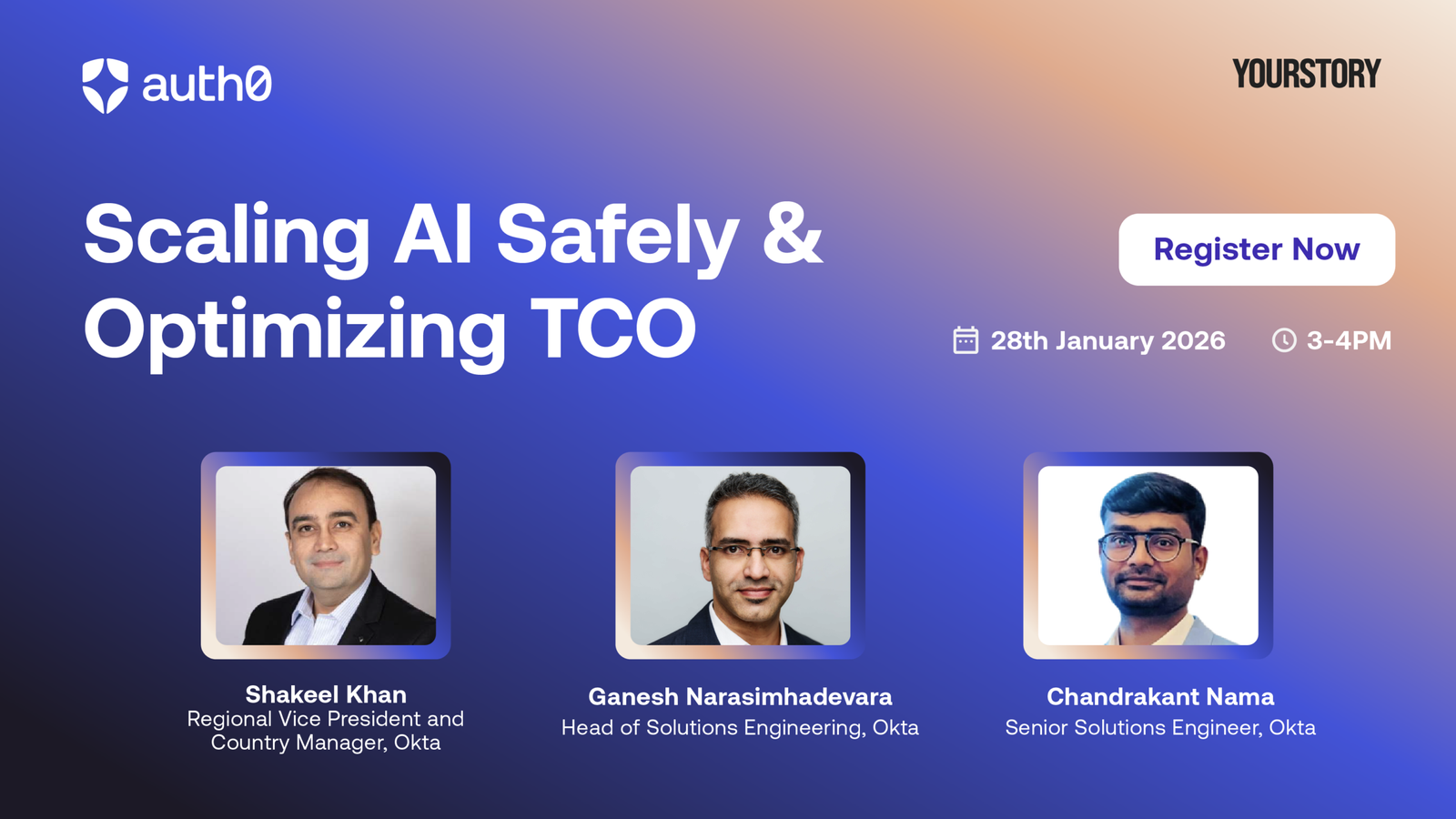 auth0

YOURSTORY

Scaling AI Safely & Optimizing TCO

Register Now

28th January 2026

3-4PM

Shakeel Khan
Regional Vice President and Country Manager, Okta

Ganesh Narasimhadevara
Head of Solutions Engineering, Okta

Chandrakant Nama
Senior Solutions Engineer, Okta